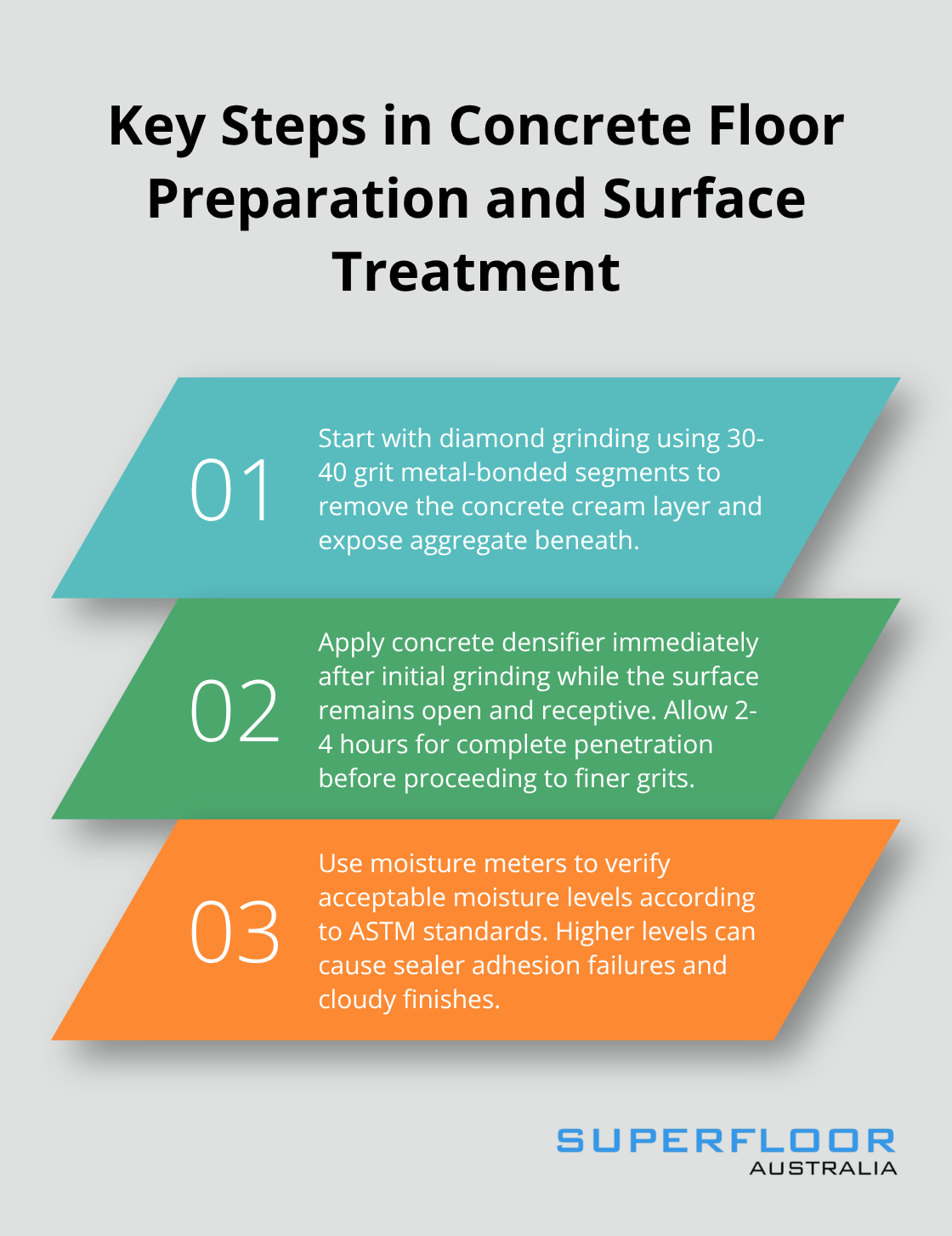 Key Steps in Concrete Floor Preparation and Surface Treatment

01

Start with diamond grinding using 30-40 grit metal-bonded segments to remove the concrete cream layer and expose aggregate beneath.

02

Apply concrete densifier immediately after initial grinding while the surface remains open and receptive. Allow 2-4 hours for complete penetration before proceeding to finer grits.

03

Use moisture meters to verify acceptable moisture levels according to ASTM standards. Higher levels can cause sealer adhesion failures and cloudy finishes.

SUPERFLOOR
AUSTRALIA